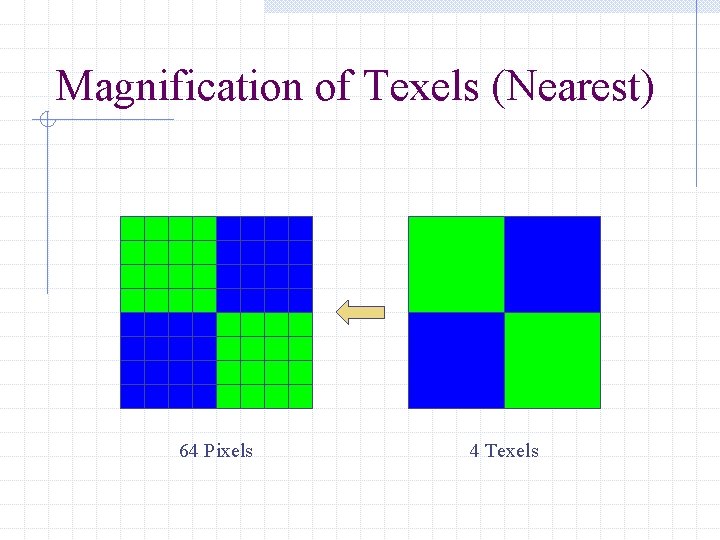 Magnification of Texels (Nearest)

64 Pixels

4 Texels